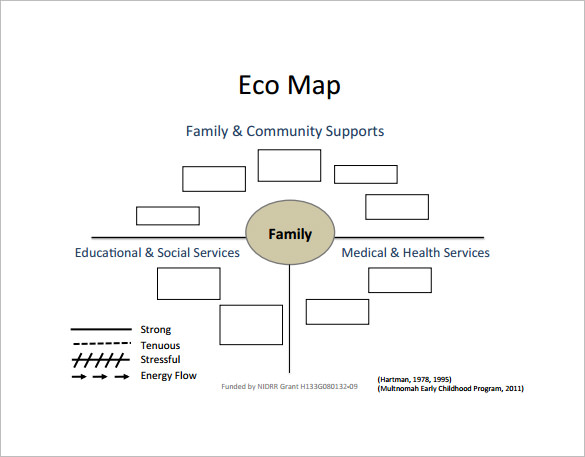 Eco Map

Family & Community Supports

Family

Educational & Social Services

Medical & Health Services

Strong
Tenuous
Stressful
Energy Flow

Funded by NIDRR Grant H133G080132-09

(Hartman, 1978, 1995)
(Multnomah Early Childhood Program, 2011)